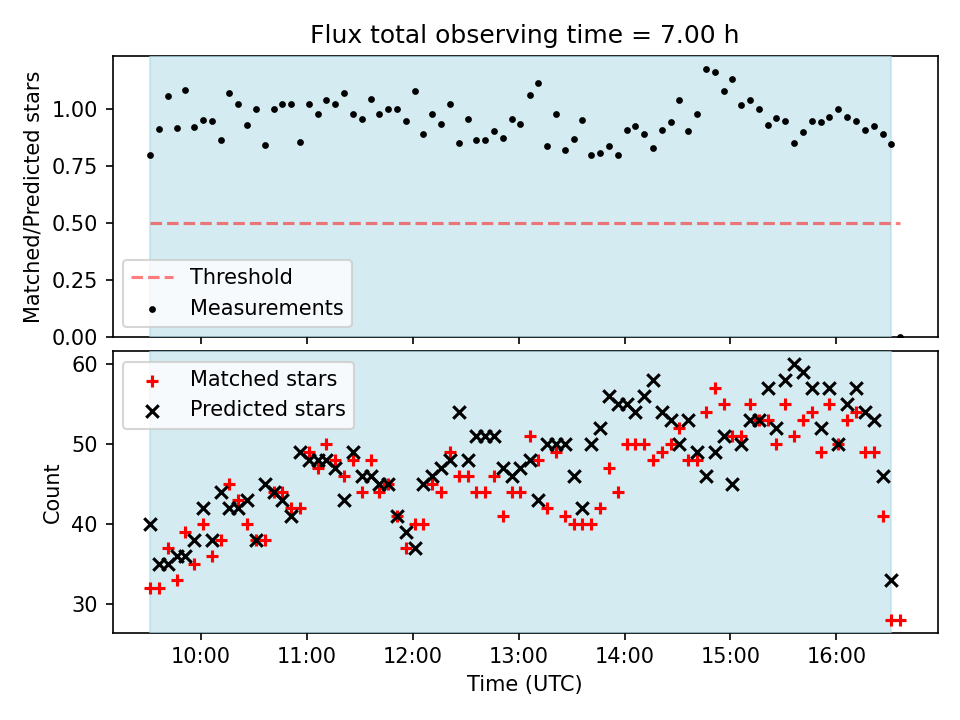 Flux total observing time = 7.00 h

Matched/Predicted stars

1.00
0.75
0.50
0.25
0.00

Threshold
Measurements

Matched stars
Predicted stars

Count

60
50
40
30

10:00
11:00
12:00
13:00
14:00
15:00
16:00

Time (UTC)